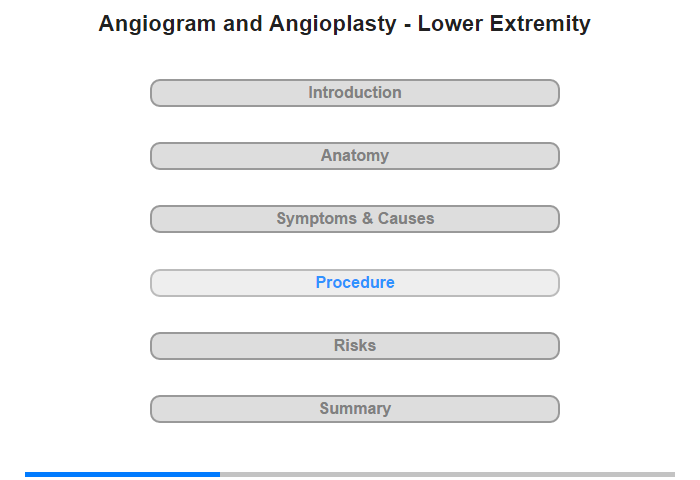 Angiogram and Angioplasty - Lower Extremity

Introduction

Anatomy

Symptoms & Causes

Procedure

Risks

Summary